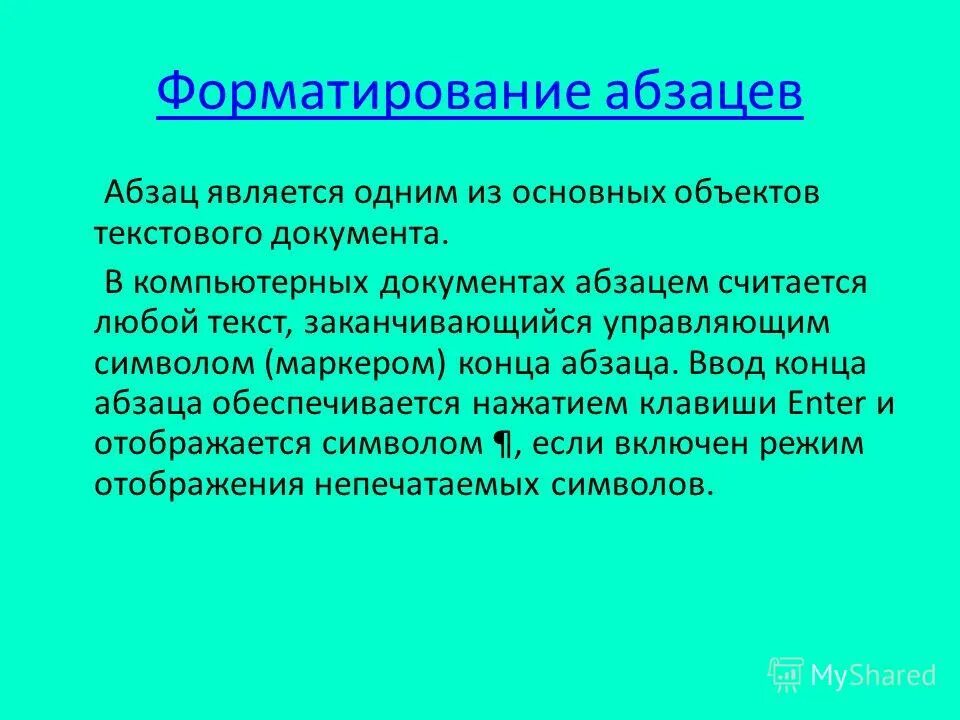 Форматирование абзацев

Абзац является одним из основных объектов текстового документа.

В компьютерных документах абзацем считается любой текст, заканчивающийся управляющим символом (маркером) конца абзаца. Ввод конца абзаца обеспечивается нажатием клавиши Enter и отображается символом ¶, если включен режим отображения непечатаемых символов.

MyShared